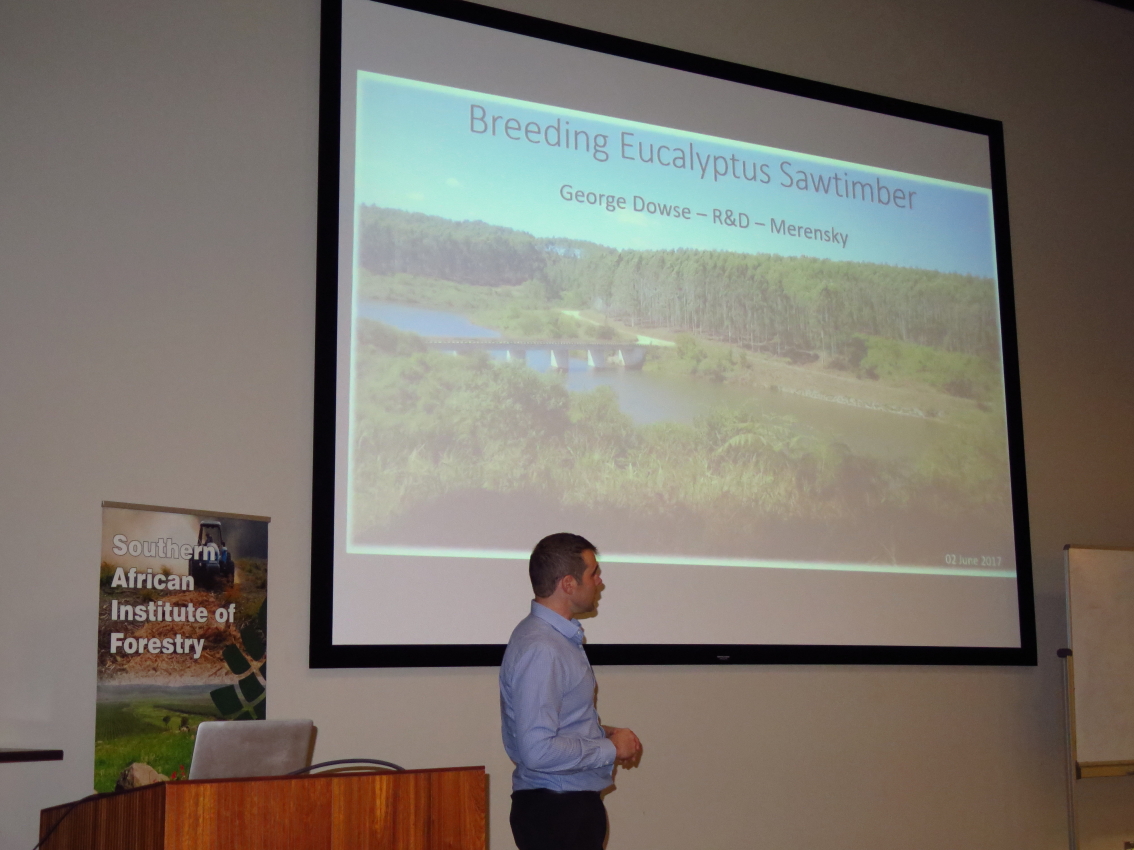 Breeding Eucalyptus Sawtimber

George Dowse – R&D – Merensky

02 June 2017

Southern African Institute of Forestry